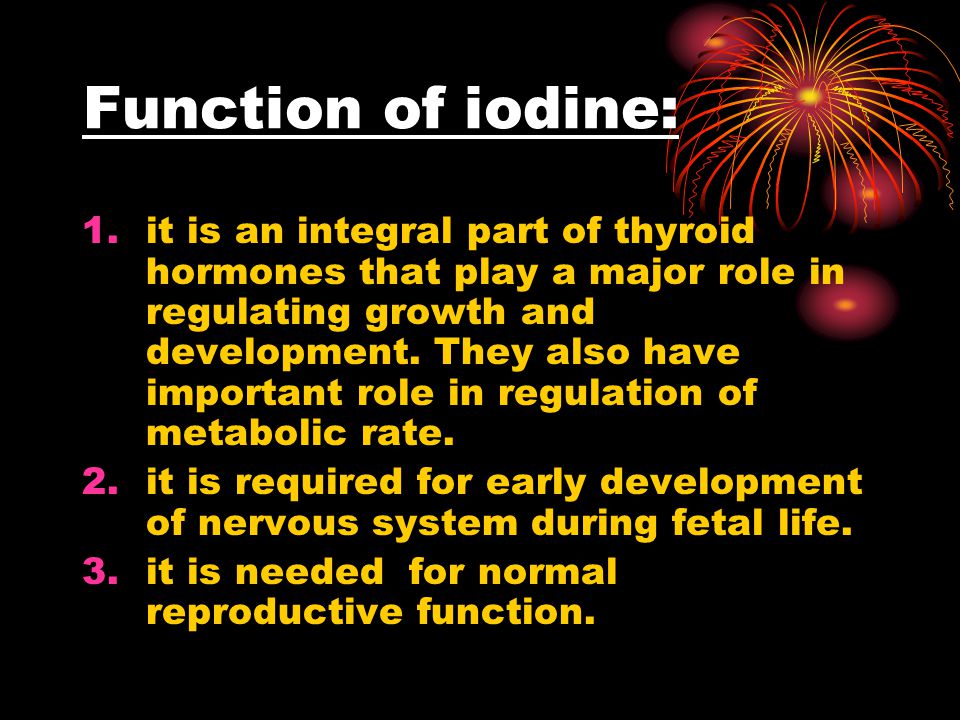 Function of iodine:

1. it is an integral part of thyroid hormones that play a major role in regulating growth and development. They also have important role in regulation of metabolic rate.
2. it is required for early development of nervous system during fetal life.
3. it is needed for normal reproductive function.